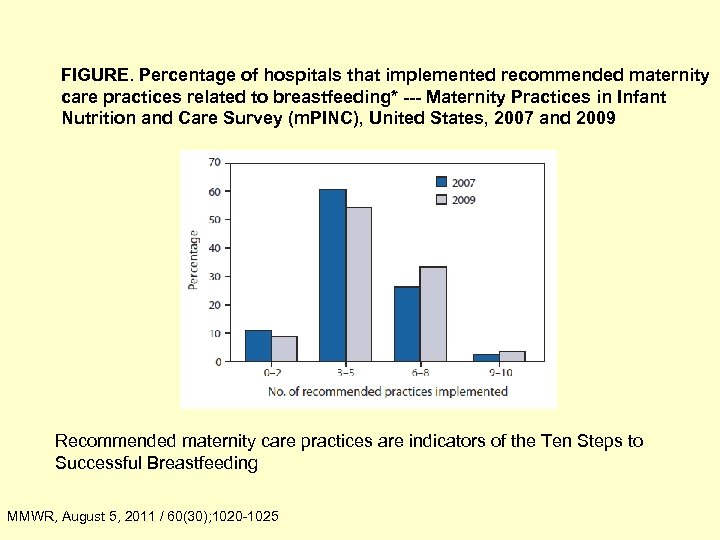 FIGURE. Percentage of hospitals that implemented recommended maternity care practices related to breastfeeding* --- Maternity Practices in Infant Nutrition and Care Survey (mPINC), United States, 2007 and 2009

70
60
50
40
30
20
10
0
Percentage
2007
2009
0–2
3–5
6–8
9–10
No. of recommended practices implemented

Recommended maternity care practices are indicators of the Ten Steps to Successful Breastfeeding

MMWR, August 5, 2011 / 60(30);1020-1025